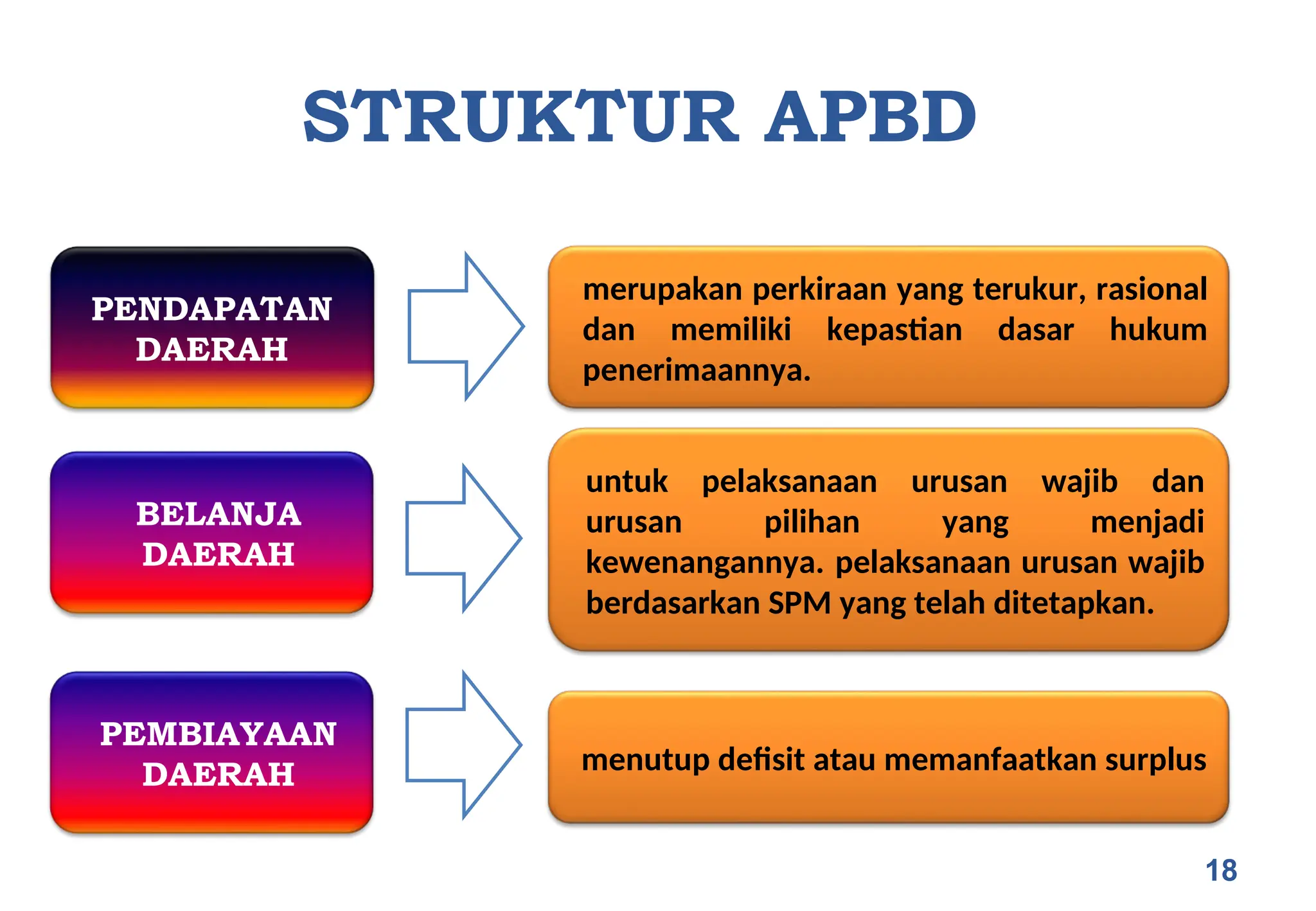 STRUKTUR APBD

PENDAPATAN DAERAH

merupakan perkiraan yang terukur, rasional dan memiliki kepastian dasar hukum penerimaannya.

BELANJA DAERAH

untuk pelaksanaan urusan wajib dan urusan pilihan yang menjadi kewenangannya. pelaksanaan urusan wajib berdasarkan SPM yang telah ditetapkan.

PEMBIAYAAN DAERAH

menutup defisit atau memanfaatkan surplus

18